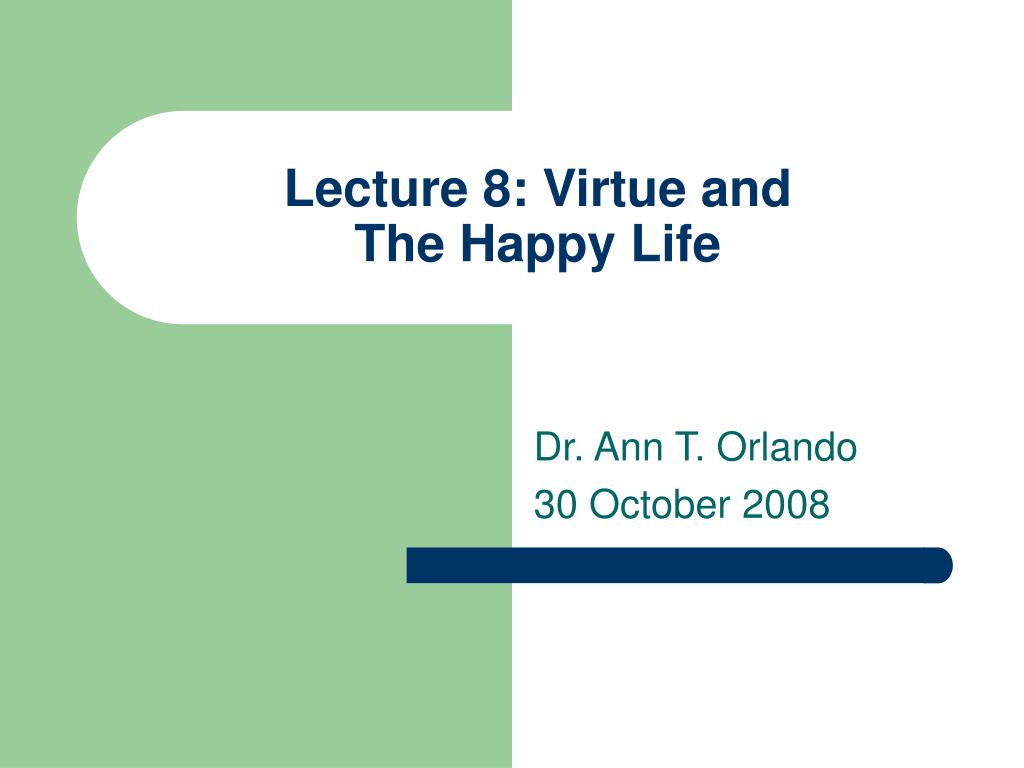 Lecture 8: Virtue and The Happy Life

Dr. Ann T. Orlando
30 October 2008